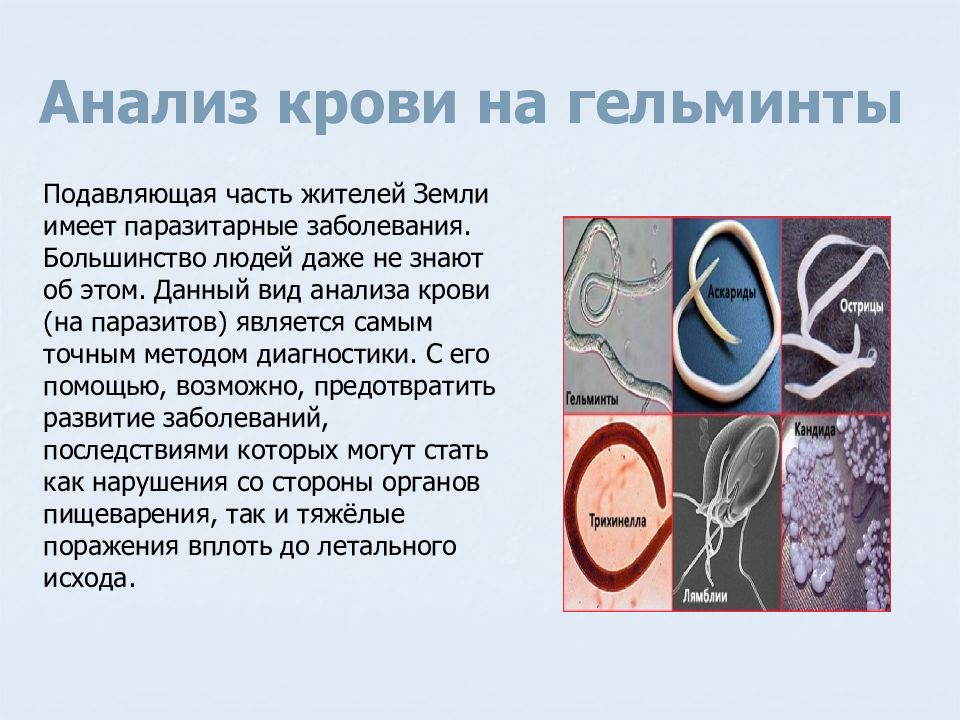 Анализ крови на гельминты

Подавляющая часть жителей Земли имеет паразитарные заболевания. Большинство людей даже не знают об этом. Данный вид анализа крови (на паразитов) является самым точным методом диагностики. С его помощью, возможно, предотвратить развитие заболеваний, последствиями которых могут стать как нарушения со стороны органов пищеварения, так и тяжёлые поражения вплоть до летального исхода.

Гельминты

Аскариды

Острицы

Трихинелла

Лямблии

Кандида